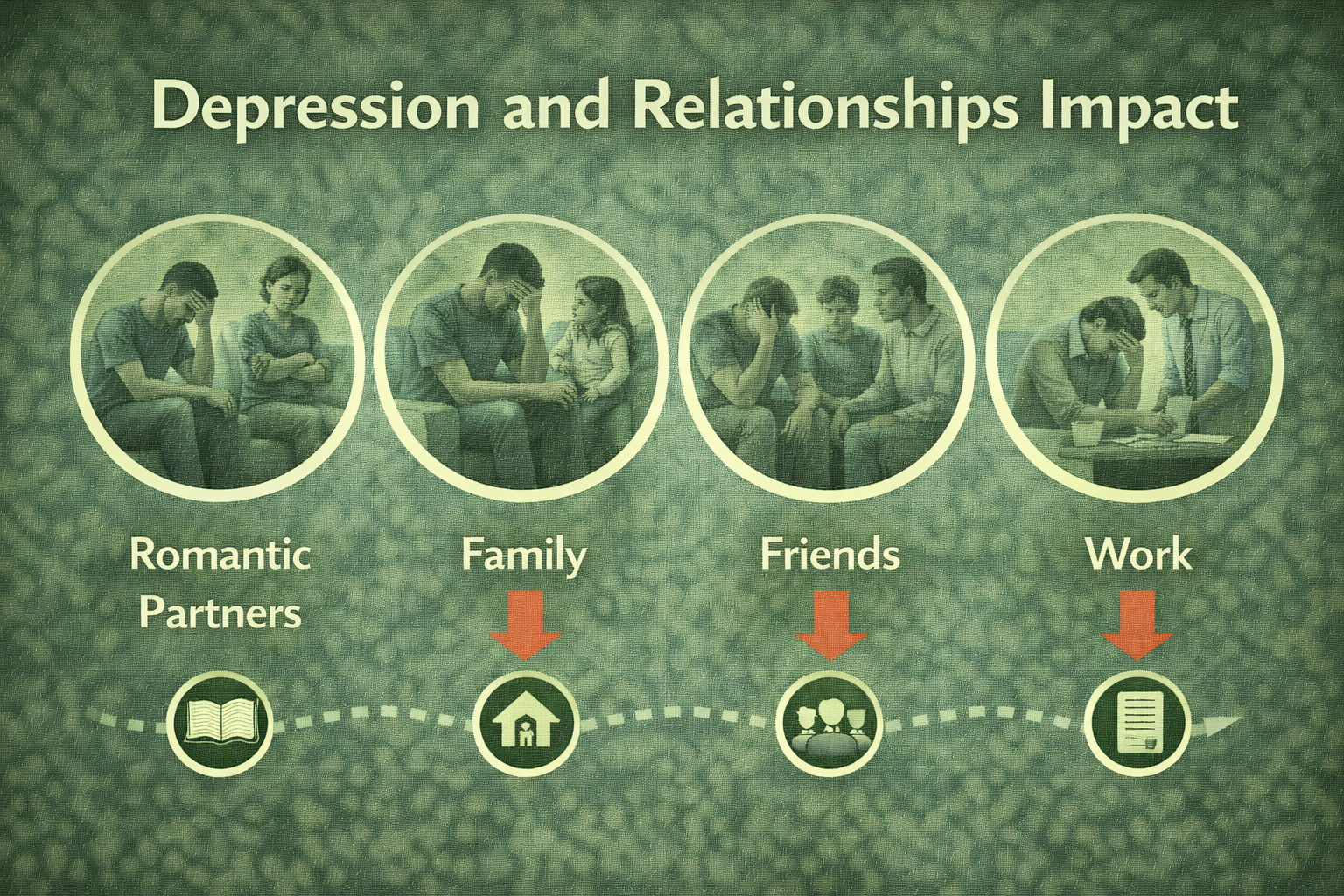 Depression and Relationships Impact

Romantic Partners

Family

Friends

Work